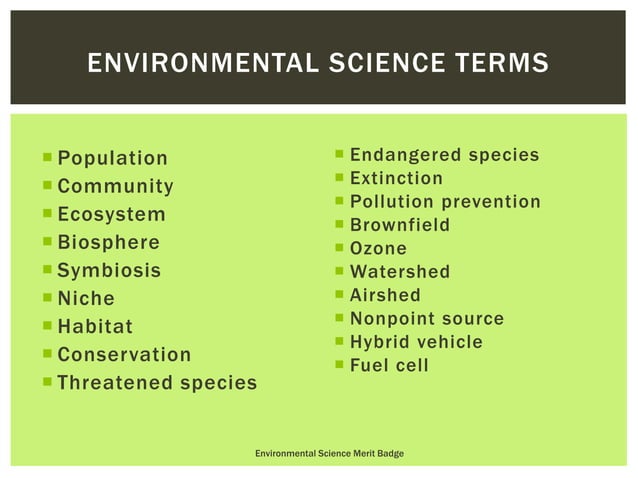 ENVIRONMENTAL SCIENCE TERMS

- Population
- Community
- Ecosystem
- Biosphere
- Symbiosis
- Niche
- Habitat
- Conservation
- Threatened species

- Endangered species
- Extinction
- Pollution prevention
- Brownfield
- Ozone
- Watershed
- Airshed
- Nonpoint source
- Hybrid vehicle
- Fuel cell

Environmental Science Merit Badge